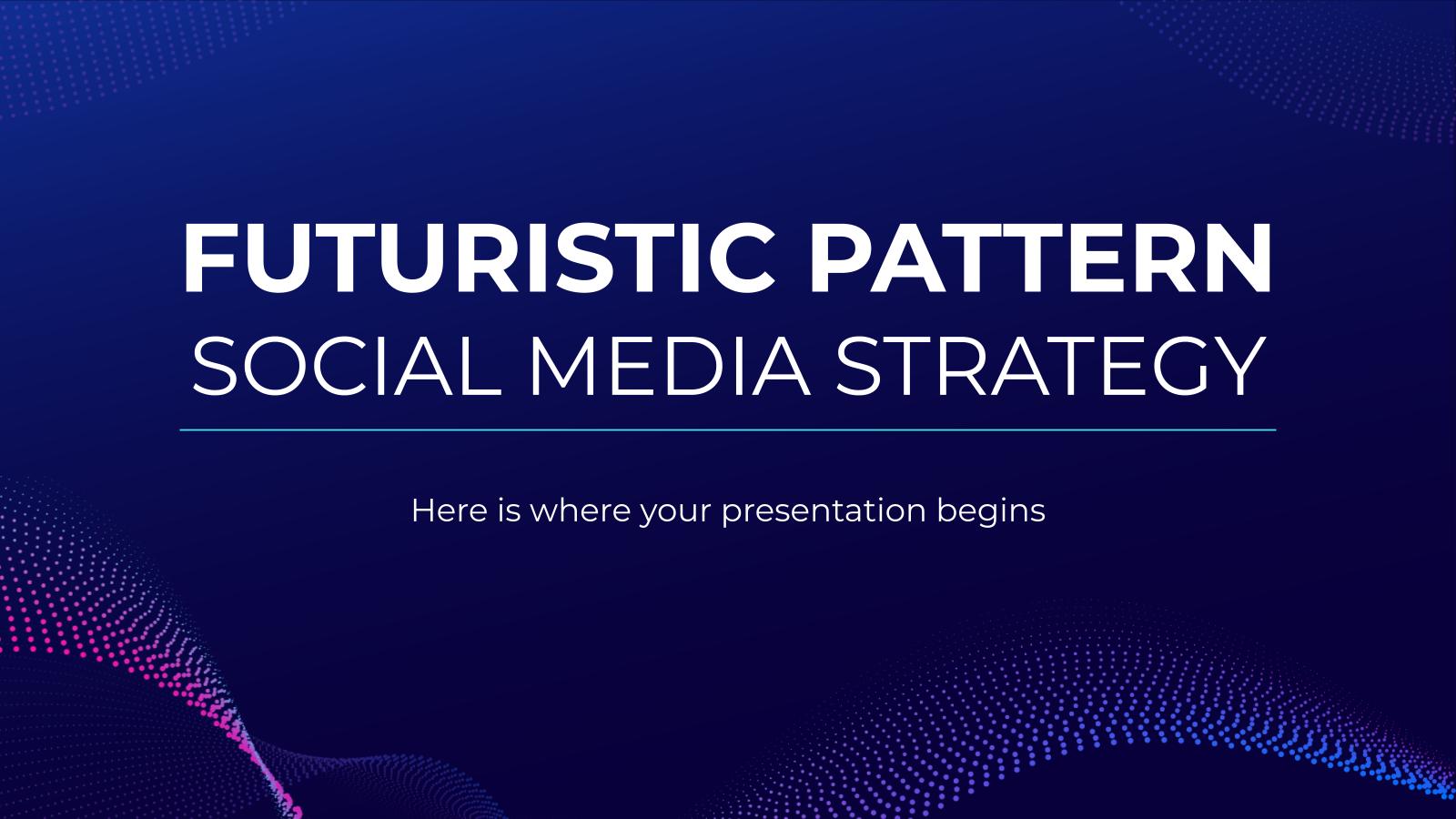 FUTURISTIC PATTERN
SOCIAL MEDIA STRATEGY

Here is where your presentation begins